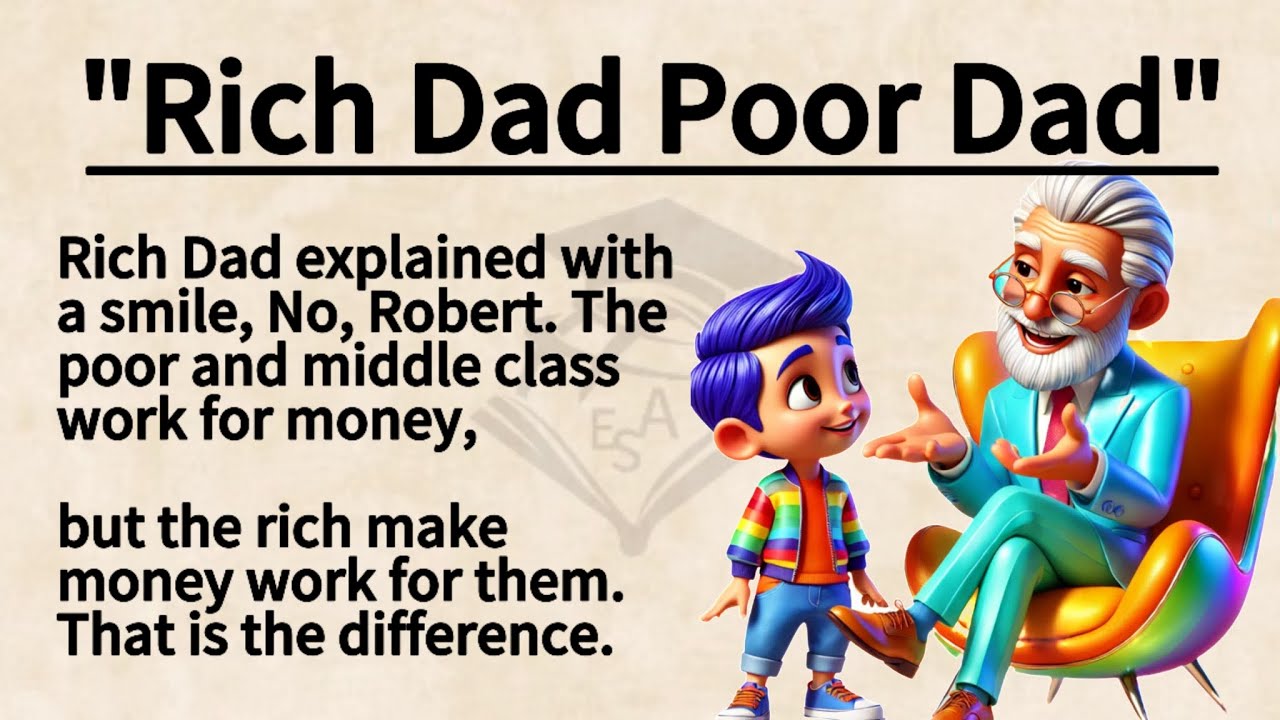 "Rich Dad Poor Dad"

Rich Dad explained with a smile, No, Robert. The poor and middle class work for money,

but the rich make money work for them. That is the difference.

ESA